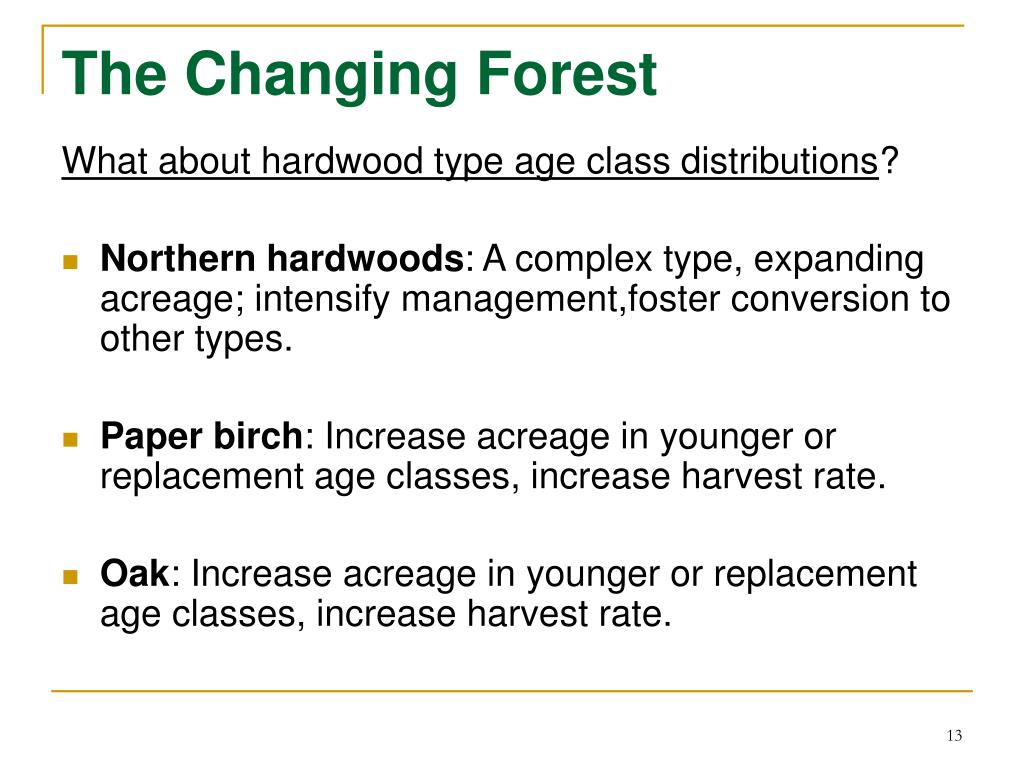 The Changing Forest

What about hardwood type age class distributions?

Northern hardwoods: A complex type, expanding acreage; intensify management,foster conversion to other types.

Paper birch: Increase acreage in younger or replacement age classes, increase harvest rate.

Oak: Increase acreage in younger or replacement age classes, increase harvest rate.

13